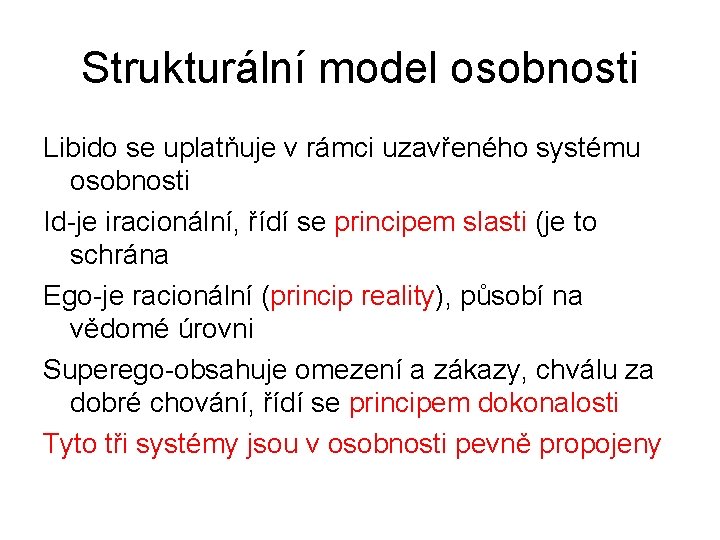 Strukturální model osobnosti

Libido se uplatňuje v rámci uzavřeného systému osobnosti

Id-je iracionální, řídí se principem slasti (je to schrána

Ego-je racionální (princip reality), působí na vědomé úrovni

Superego-obsahuje omezení a zákazy, chválu za dobré chování, řídí se principem dokonalosti

Tyto tři systémy jsou v osobnosti pevně propojeny